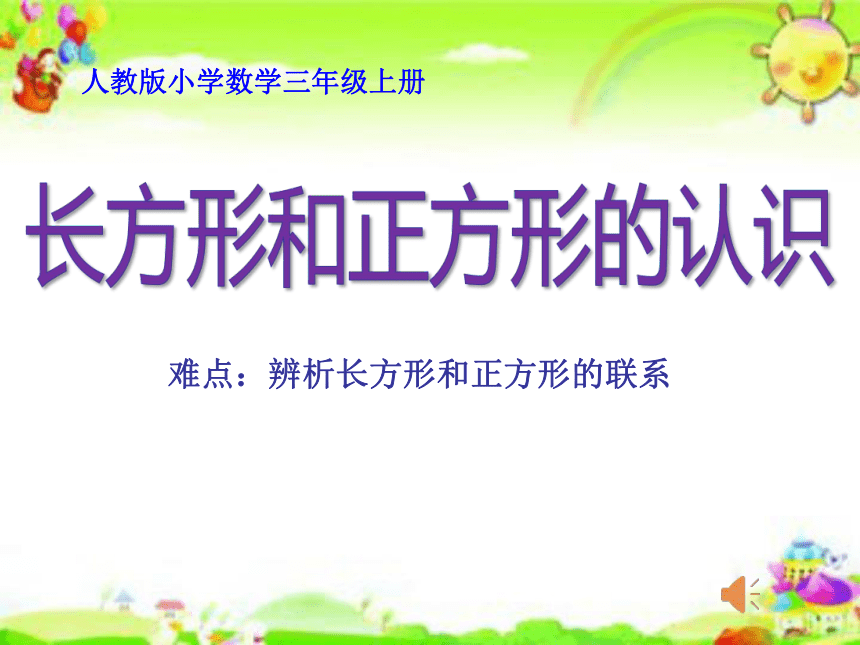 人教版小学数学三年级上册

长方形和正方形的认识

难点：辨析长方形和正方形的联系